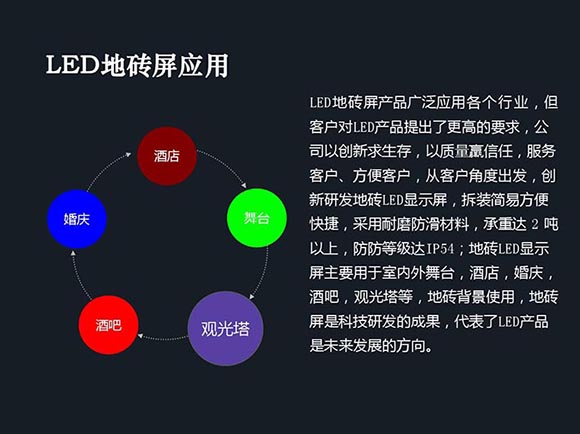 LED地砖屏应用

酒店

舞台

观光塔

酒吧

婚庆

LED地砖屏产品广泛应用各个行业，但客户对LED产品提出了更高的要求，公司以创新求生存，以质量赢信任，服务客户、方便客户，从客户角度出发，创新研发地砖LED显示屏，拆装简易方便快捷，采用耐磨防滑材料，承重达 2 吨以上，防防等级达IP54；地砖LED显示屏主要用于室内外舞台，酒店，婚庆，酒吧，观光塔等，地砖背景使用，地砖屏是科技研发的成果，代表了LED产品是未来发展的方向。